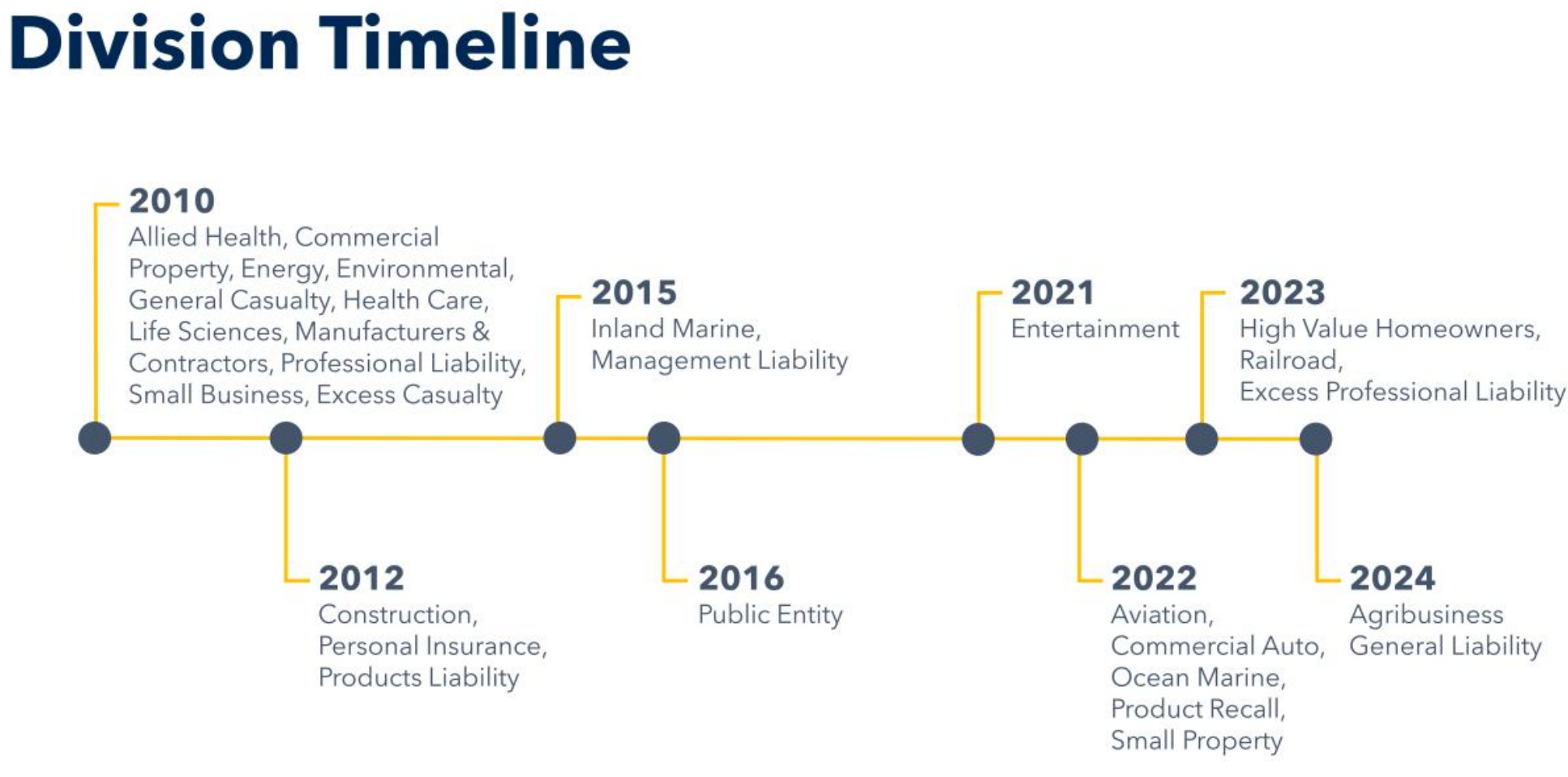 Division Timeline

2010
Allied Health, Commercial Property, Energy, Environmental, General Casualty, Health Care, Life Sciences, Manufacturers & Contractors, Professional Liability, Small Business, Excess Casualty

2012
Construction, Personal Insurance, Products Liability

2015
Inland Marine, Management Liability

2016
Public Entity

2021
Entertainment

2022
Aviation, Commercial Auto, Ocean Marine, Product Recall, Small Property

2023
High Value Homeowners, Railroad, Excess Professional Liability

2024
Agribusiness General Liability